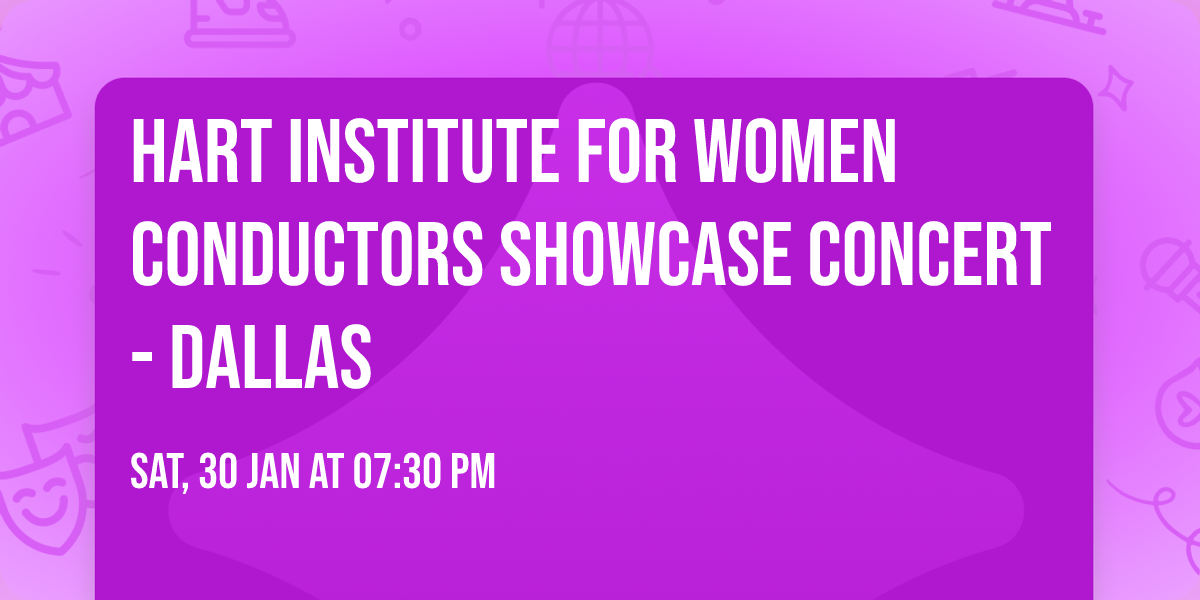 HART INSTITUTE FOR WOMEN CONDUCTORS SHOWCASE CONCERT - DALLAS

SAT, 30 JAN AT 07:30 PM